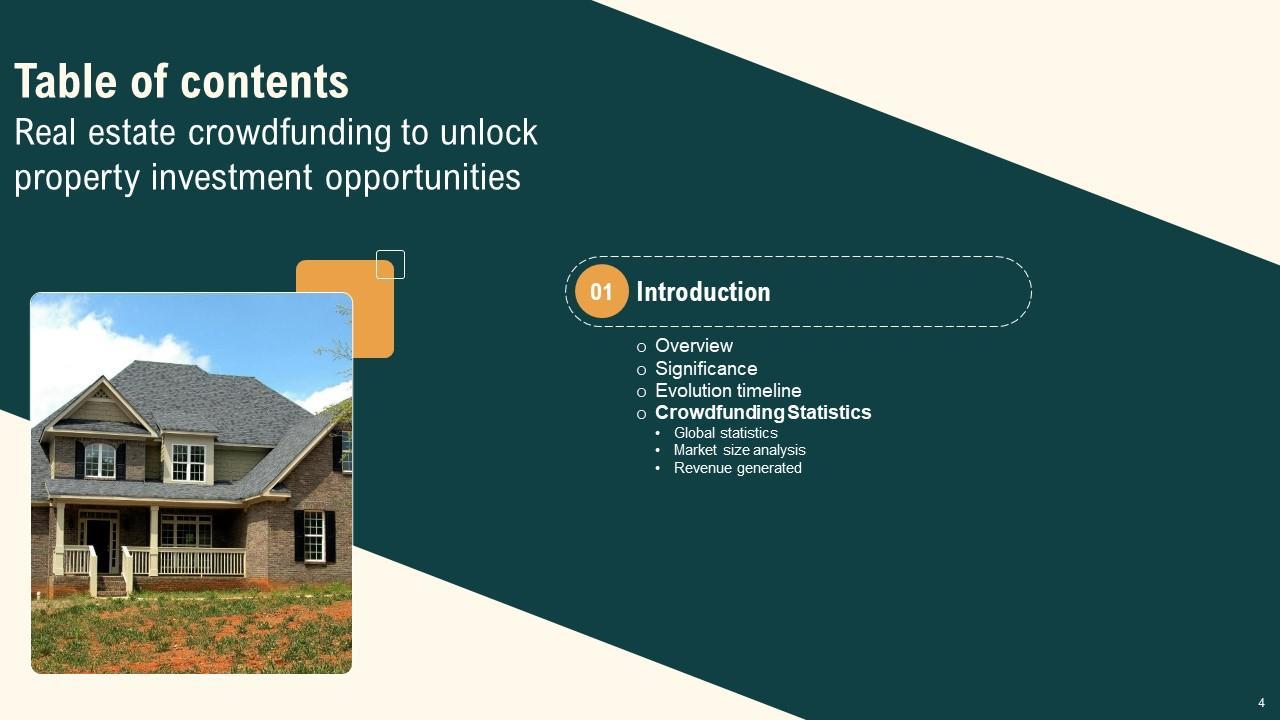 Table of contents
Real estate crowdfunding to unlock property investment opportunities

01 Introduction

o Overview
o Significance
o Evolution timeline
o Crowdfunding Statistics
• Global statistics
• Market size analysis
• Revenue generated

4